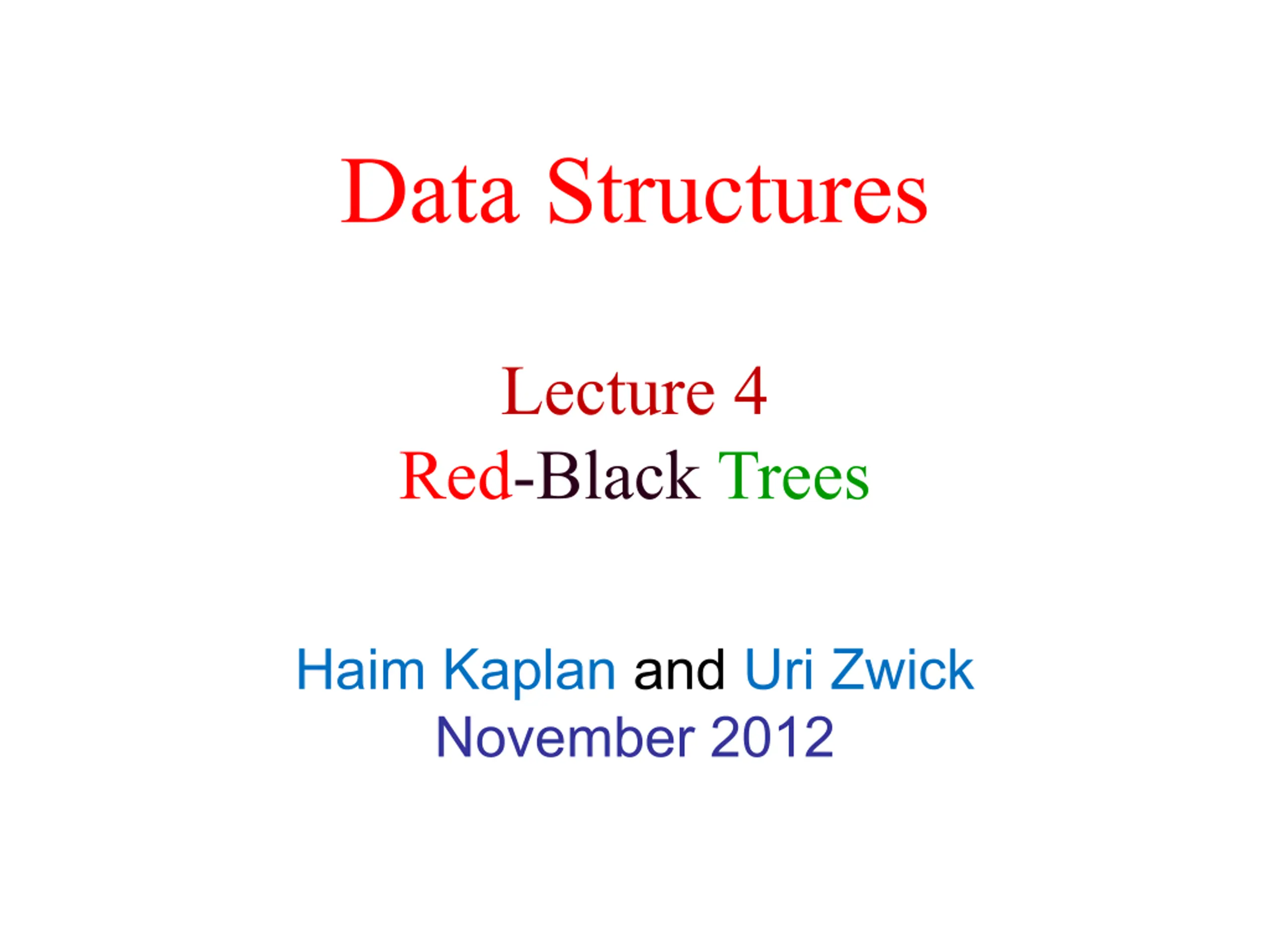 Data Structures

Lecture 4
Red-Black Trees

Haim Kaplan and Uri Zwick
November 2012